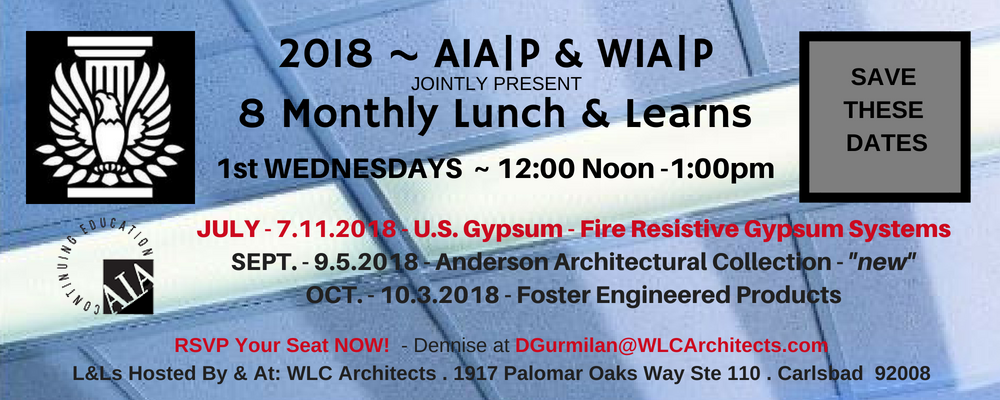 2018 ~ AIA|P & WIA|P
JOINTLY PRESENT
8 Monthly Lunch & Learns
1st WEDNESDAYS ~ 12:00 Noon -1:00pm

SAVE THESE DATES

CONTINUING EDUCATION
AIA

JULY - 7.11.2018 - U.S. Gypsum - Fire Resistive Gypsum Systems
SEPT. - 9.5.2018 - Anderson Architectural Collection - "new"
OCT. - 10.3.2018 - Foster Engineered Products

RSVP Your Seat NOW! - Dennise at DGurmilan@WLCArchitects.com
L&Ls Hosted By & At: WLC Architects . 1917 Palomar Oaks Way Ste 110 . Carlsbad 92008